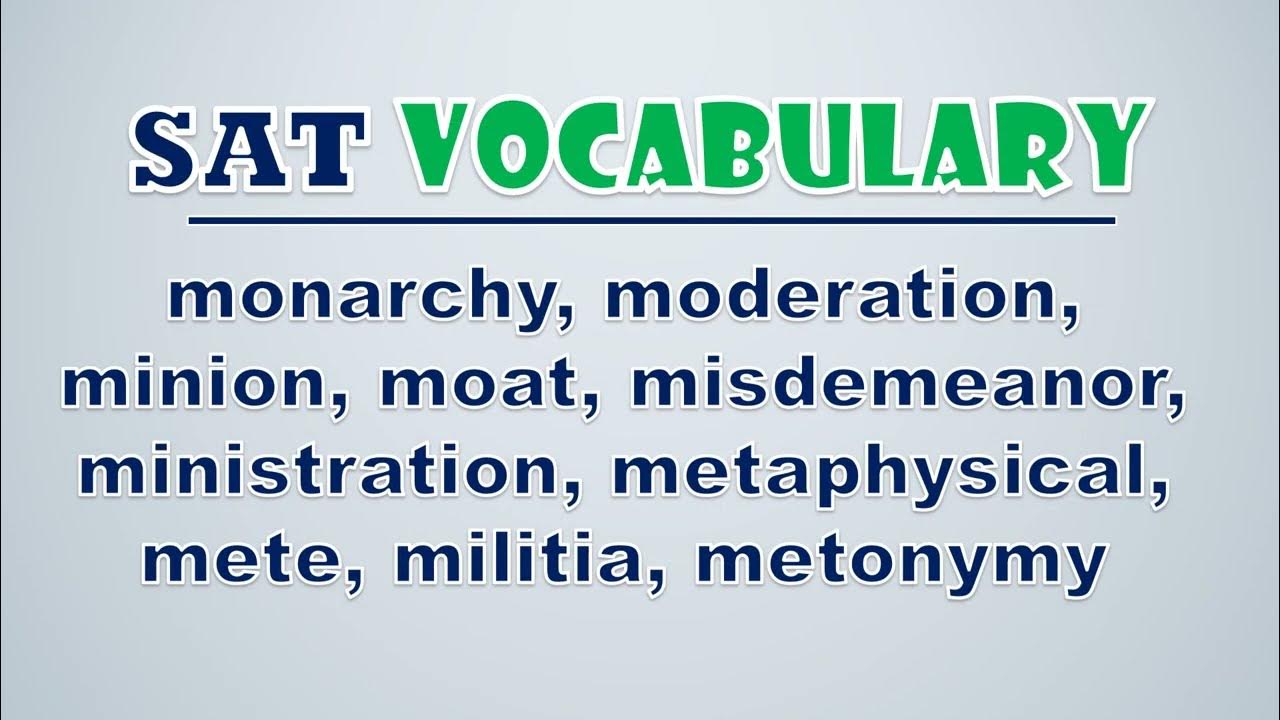 SAT VOCABULARY

monarchy, moderation, minion, moat, misdemeanor, ministration, metaphysical, mete, militia, metonymy